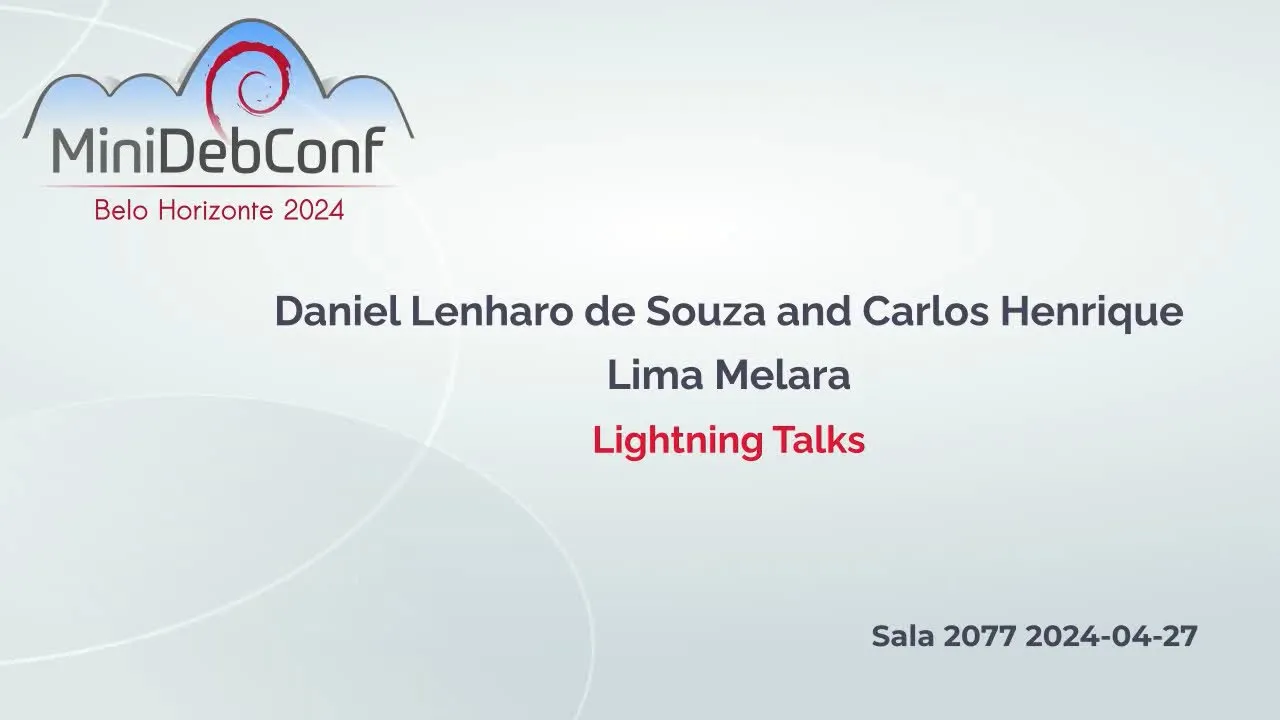 MiniDebConf
Belo Horizonte 2024

Daniel Lenharo de Souza and Carlos Henrique Lima Melara

Lightning Talks

Sala 2077 2024-04-27